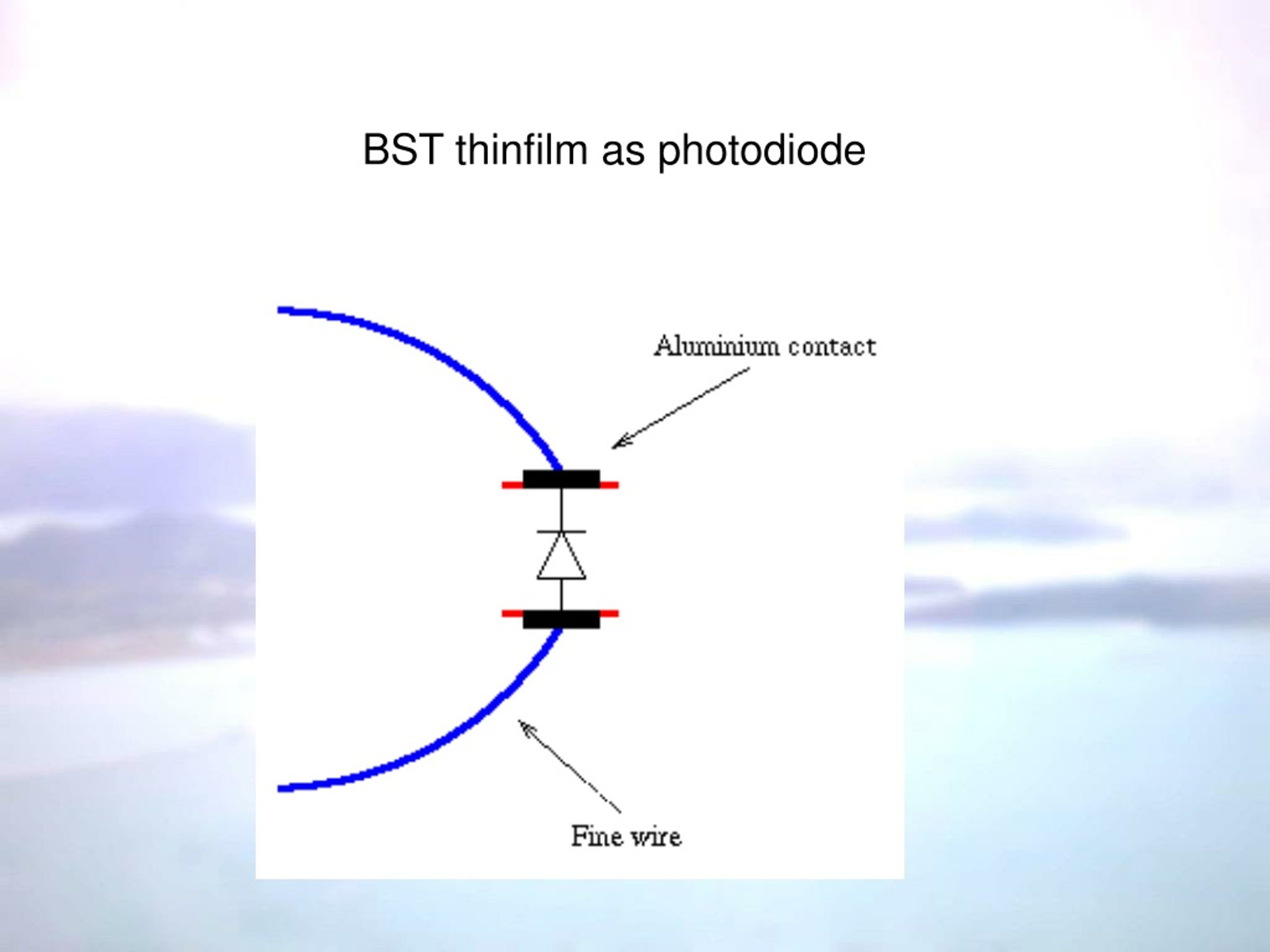 BST thinfilm as photodiode

Aluminium contact

Fine wire